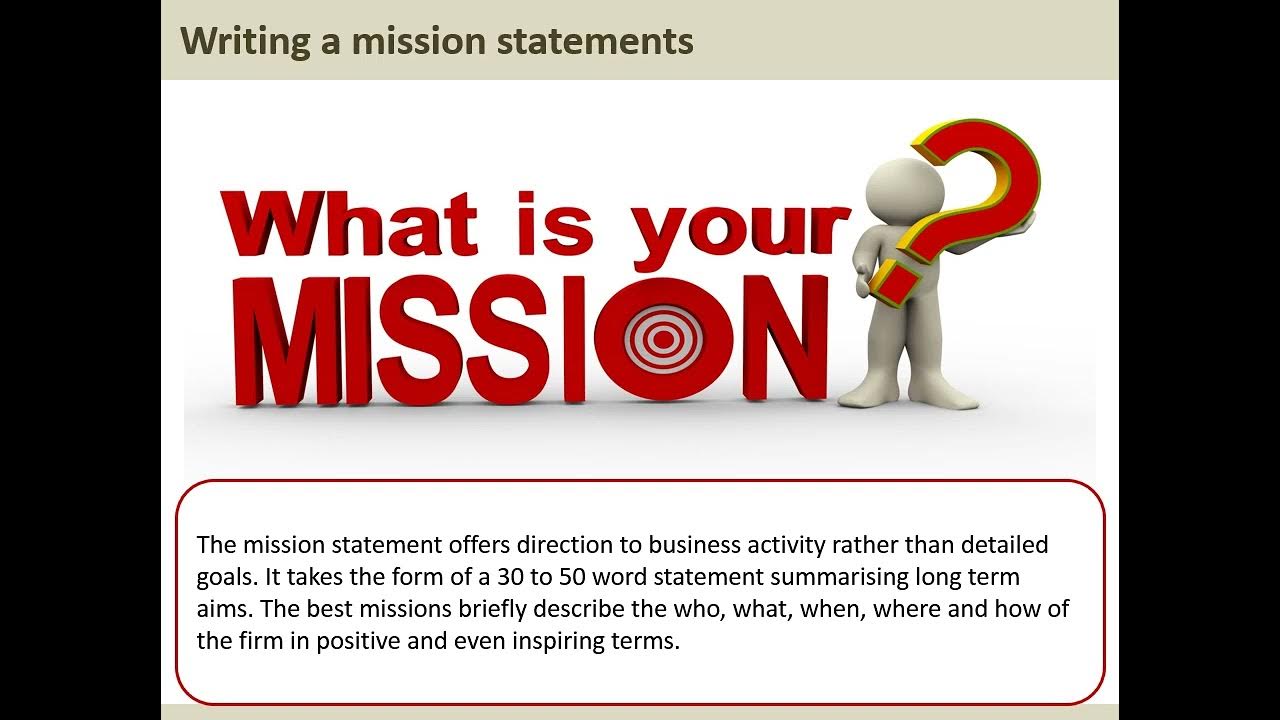 Writing a mission statements

What is your MISSION ?

The mission statement offers direction to business activity rather than detailed goals. It takes the form of a 30 to 50 word statement summarising long term aims. The best missions briefly describe the who, what, when, where and how of the firm in positive and even inspiring terms.